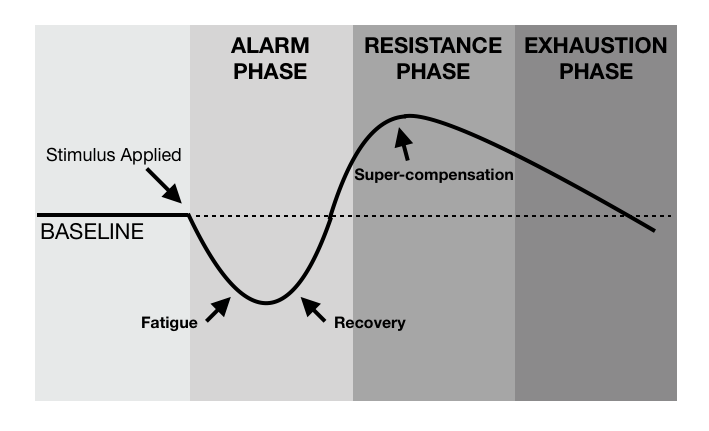 ALARM PHASE

RESISTANCE PHASE

EXHAUSTION PHASE

Stimulus Applied

Super-compensation

BASELINE

Fatigue

Recovery